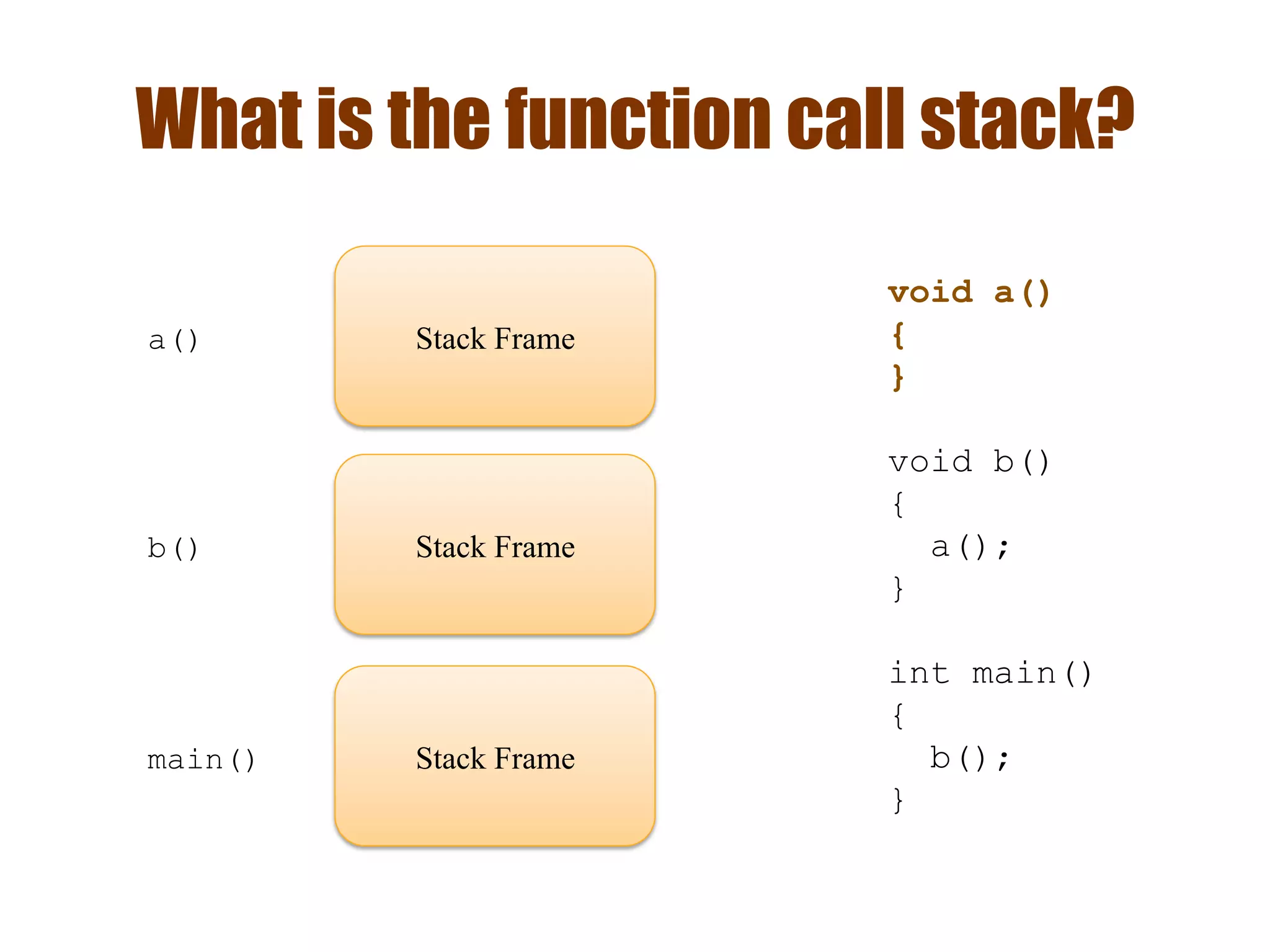 What is the function call stack?

a()

Stack Frame

b()

Stack Frame

main()

Stack Frame

void a()
{
}

void b()
{
  a();
}

int main()
{
  b();
}